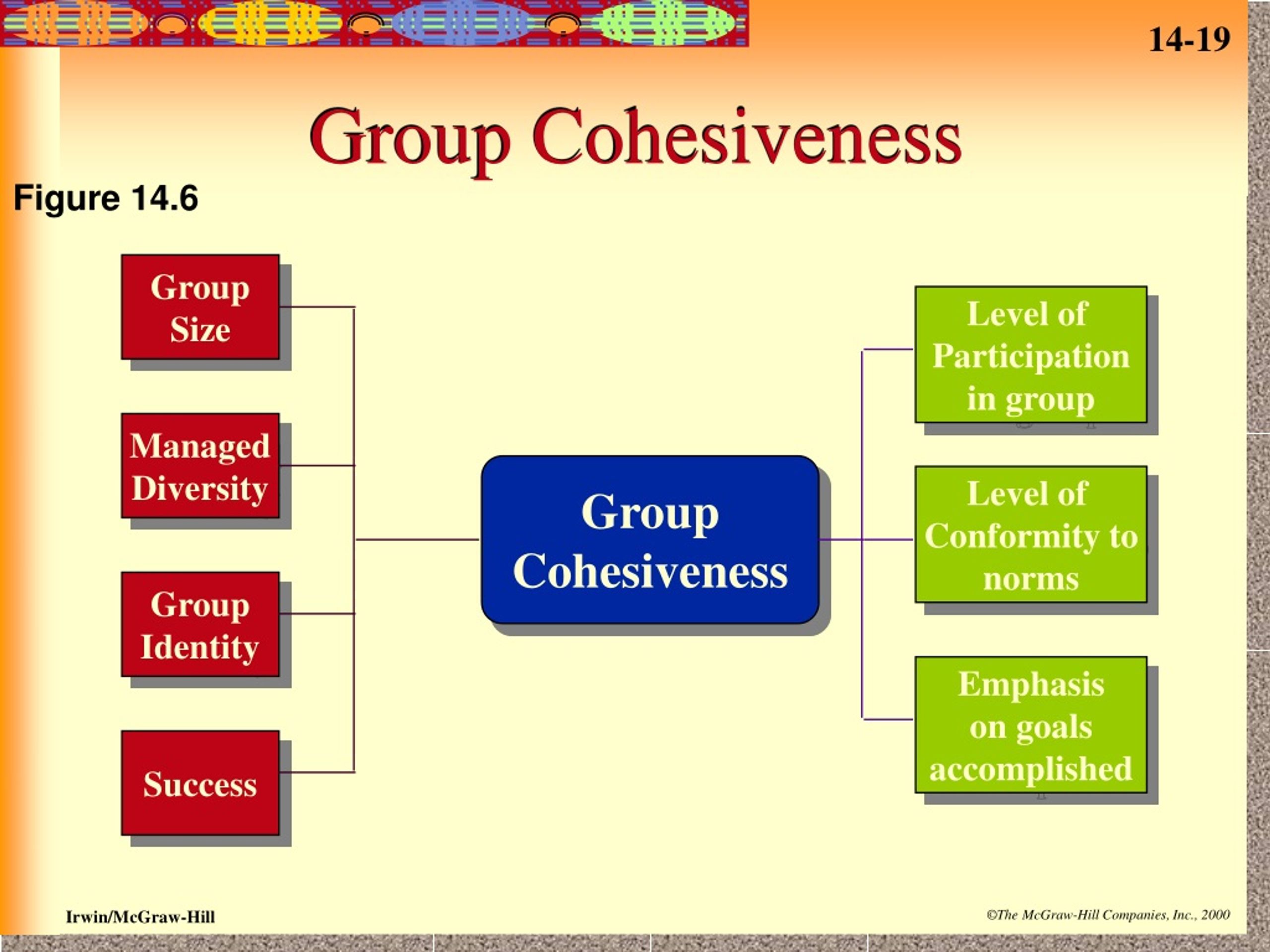 14-19

Group Cohesiveness

Figure 14.6

Group Size

Managed Diversity

Group Identity

Success

Group Cohesiveness

Level of Participation in group

Level of Conformity to norms

Emphasis on goals accomplished

Irwin/McGraw-Hill

©The McGraw-Hill Companies, Inc., 2000